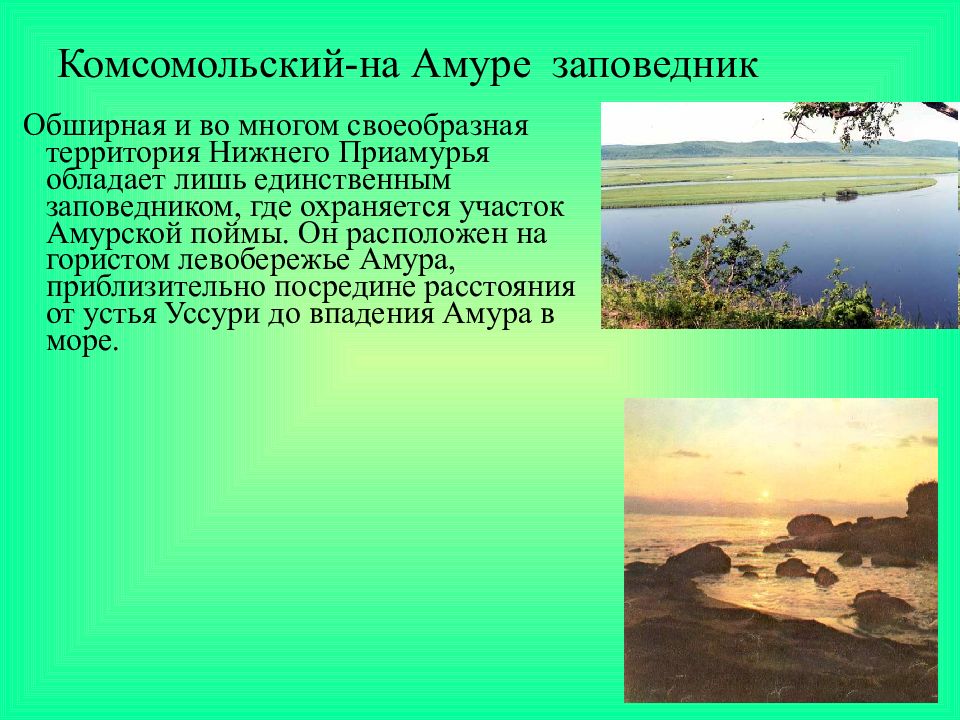 Комсомольский-на Амуре заповедник

Обширная и во многом своеобразная территория Нижнего Приамурья обладает лишь единственным заповедником, где охраняется участок Амурской поймы. Он расположен на гористом левобережье Амура, приблизительно посредине расстояния от устья Уссури до впадения Амура в море.